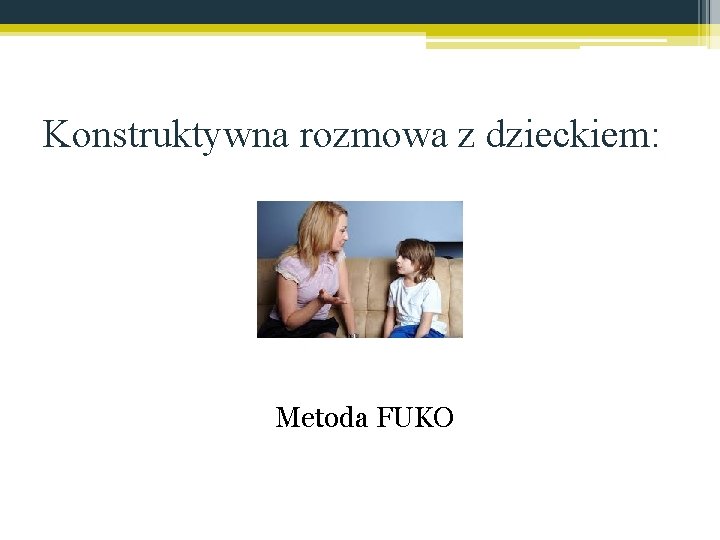 Konstruktywna rozmowa z dzieckiem:

Metoda FUKO